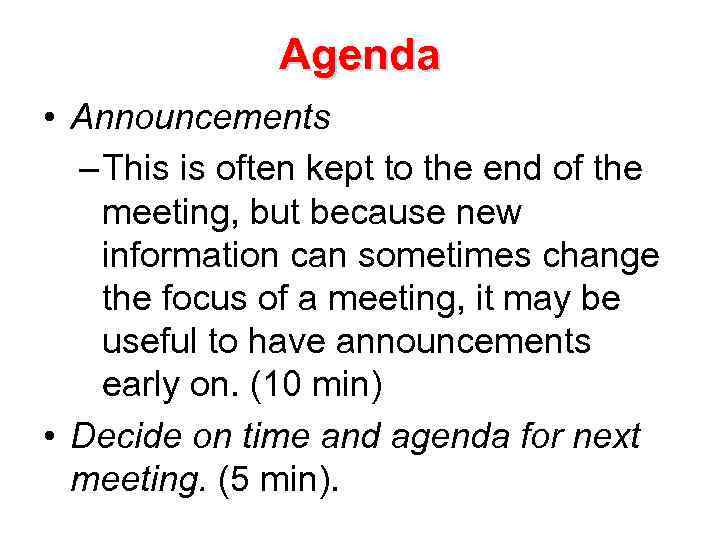 Agenda

• Announcements

– This is often kept to the end of the meeting, but because new information can sometimes change the focus of a meeting, it may be useful to have announcements early on. (10 min)

• Decide on time and agenda for next meeting. (5 min).